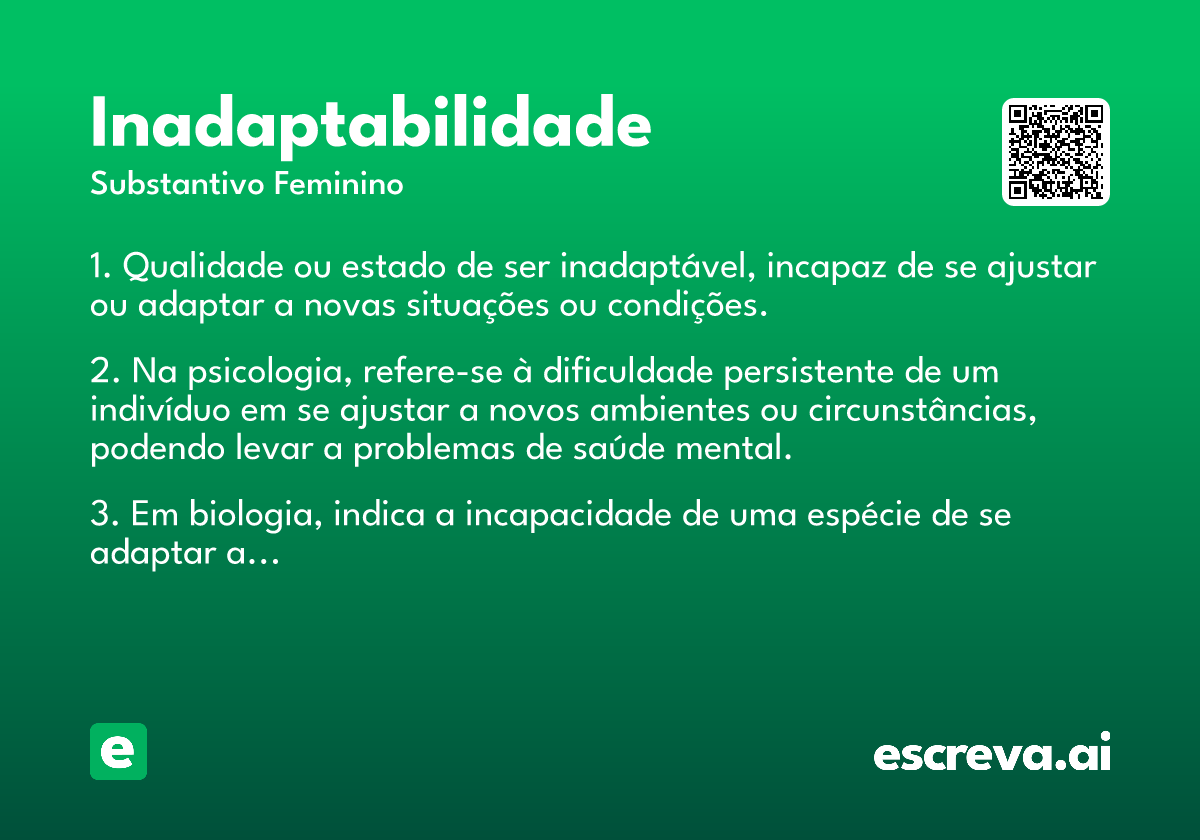 Inadaptabilidade
Substantivo Feminino

1. Qualidade ou estado de ser inadaptável, incapaz de se ajustar ou adaptar a novas situações ou condições.

2. Na psicologia, refere-se à dificuldade persistente de um indivíduo em se ajustar a novos ambientes ou circunstâncias, podendo levar a problemas de saúde mental.

3. Em biologia, indica a incapacidade de uma espécie de se adaptar a...

e

escreva.ai